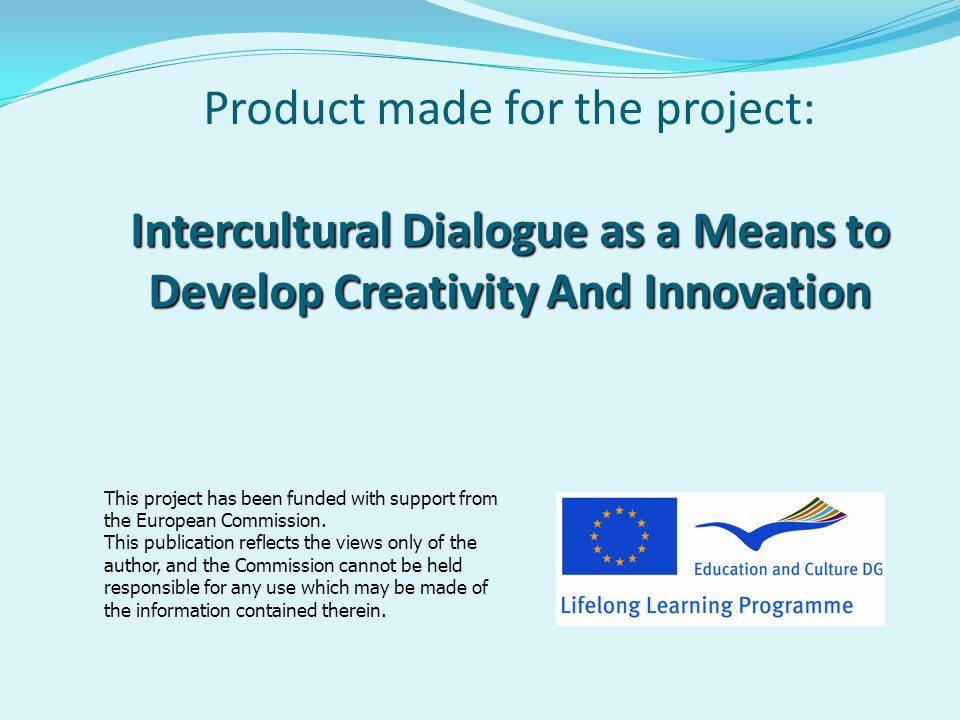 Product made for the project:

Intercultural Dialogue as a Means to Develop Creativity And Innovation

This project has been funded with support from the European Commission.
This publication reflects the views only of the author, and the Commission cannot be held responsible for any use which may be made of the information contained therein.

Education and Culture DG

Lifelong Learning Programme